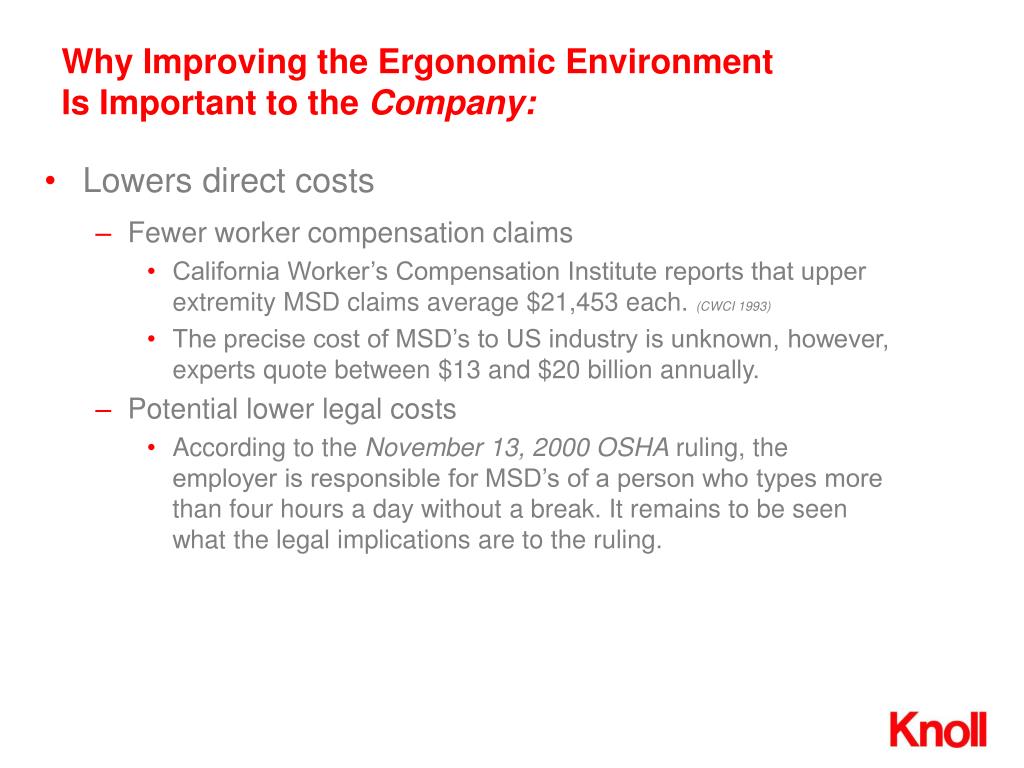 Why Improving the Ergonomic Environment Is Important to the Company:

• Lowers direct costs

– Fewer worker compensation claims

• California Worker's Compensation Institute reports that upper extremity MSD claims average \$21,453 each. (CWCI 1993)

• The precise cost of MSD's to US industry is unknown, however, experts quote between \$13 and \$20 billion annually.

– Potential lower legal costs

• According to the November 13, 2000 OSHA ruling, the employer is responsible for MSD's of a person who types more than four hours a day without a break. It remains to be seen what the legal implications are to the ruling.

Knoll